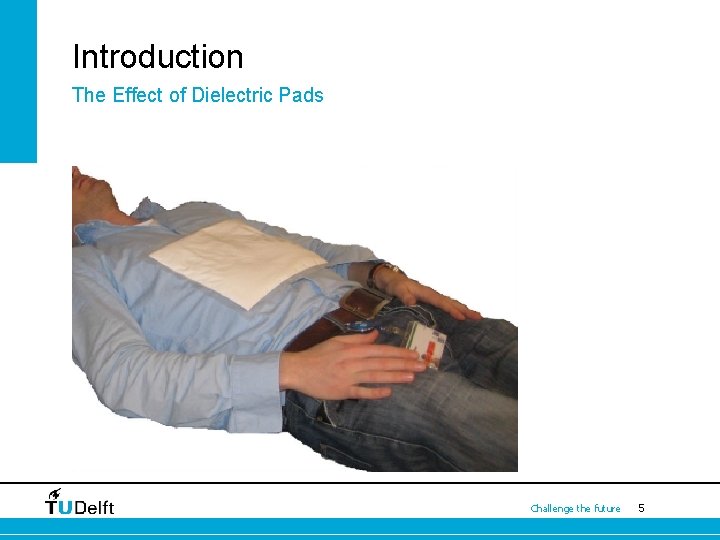 Introduction

The Effect of Dielectric Pads

TUDelft

Challenge the future 5